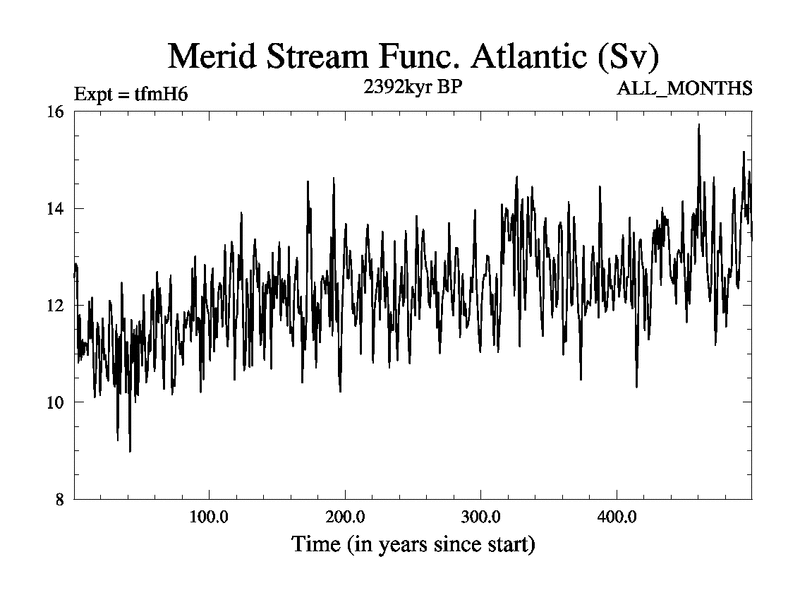 Merid Stream Func. Atlantic (Sv)

Expt = tfmH6

2392kyr BP

ALL_MONTHS

16

14

12

10

8

100.0

200.0

300.0

400.0

Time (in years since start)